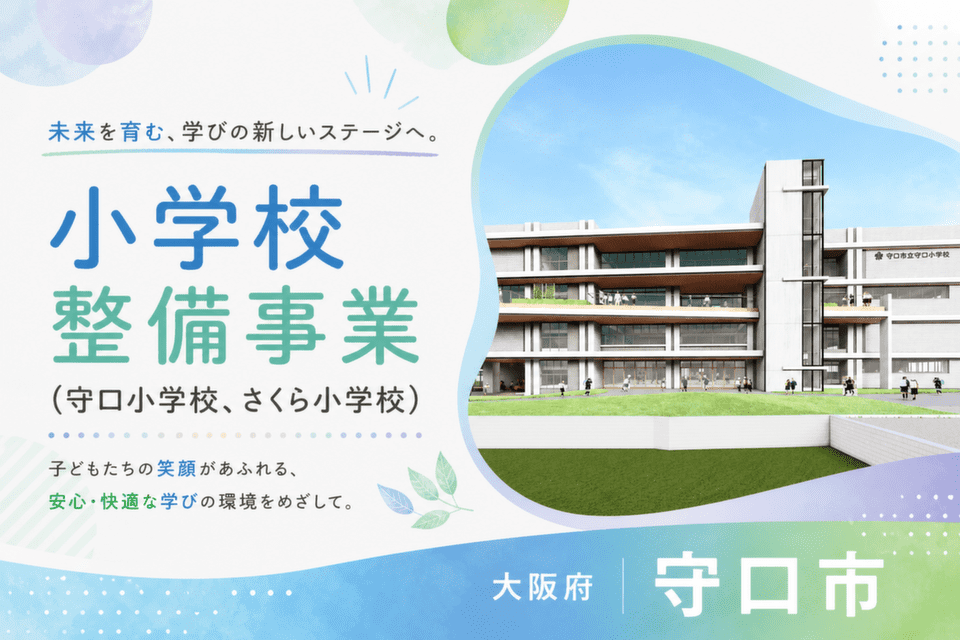 未来を育む、学びの新しいステージへ。

小学校
整備事業
(守口小学校、さくら小学校)

子どもたちの笑顔があふれる、
安心・快適な学びの環境をめざして。

守口市立守口小学校

大阪府 守口市